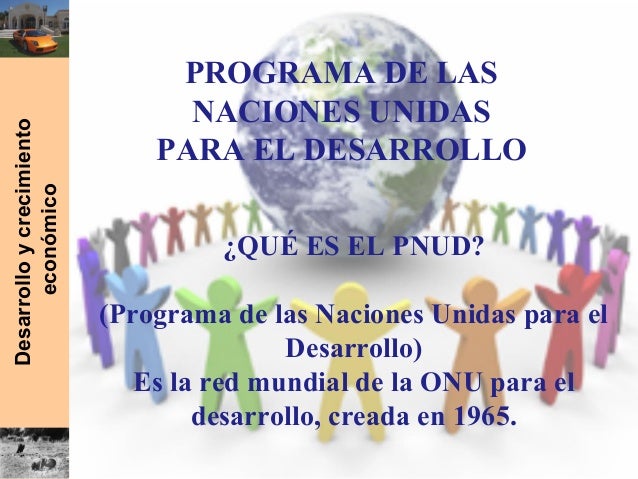 Desarrollo y crecimiento económico

PROGRAMA DE LAS NACIONES UNIDAS PARA EL DESARROLLO

¿QUÉ ES EL PNUD?

(Programa de las Naciones Unidas para el Desarrollo)
Es la red mundial de la ONU para el desarrollo, creada en 1965.